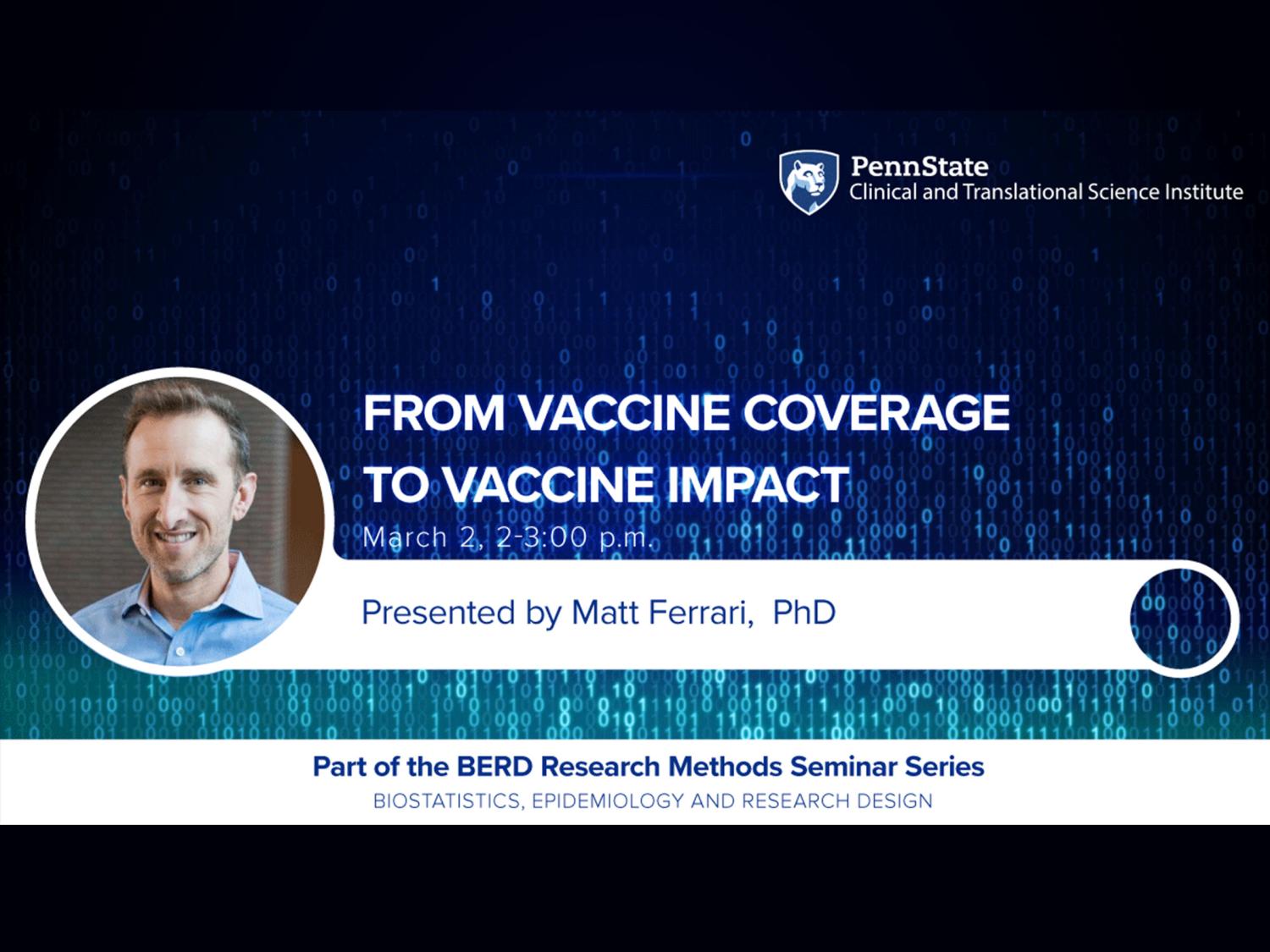 PennState
Clinical and Translational Science Institute

FROM VACCINE COVERAGE TO VACCINE IMPACT

March 2, 2-3:00 p.m.

Presented by Matt Ferrari, PhD

Part of the BERD Research Methods Seminar Series

BIOSTATISTICS, EPIDEMIOLOGY AND RESEARCH DESIGN